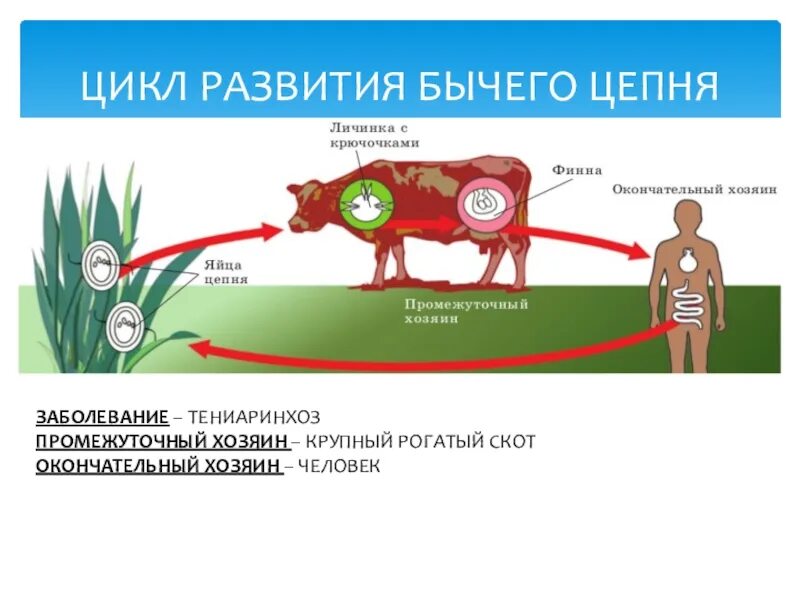 ЦИКЛ РАЗВИТИЯ БЫЧЕГО ЦЕПНЯ

Личинка с крючочками

Финна

Окончательный хозяин

Яйца цепня

Промежуточный хозяин

ЗАБОЛЕВАНИЕ – ТЕНИАРИНХОЗ
ПРОМЕЖУТОЧНЫЙ ХОЗЯИН – КРУПНЫЙ РОГАТЫЙ СКОТ
ОКОНЧАТЕЛЬНЫЙ ХОЗЯИН – ЧЕЛОВЕК